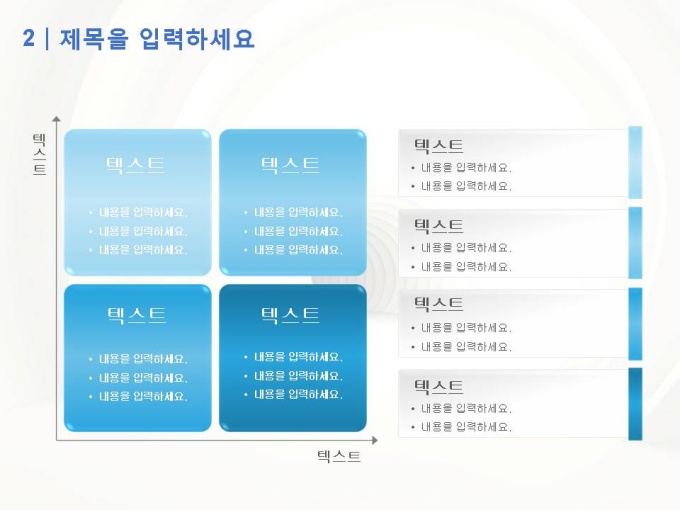 2 | 제목을 입력하세요

텍스트

텍스트
• 내용을 입력하세요.
• 내용을 입력하세요.
• 내용을 입력하세요.

텍스트
• 내용을 입력하세요.
• 내용을 입력하세요.
• 내용을 입력하세요.

텍스트
• 내용을 입력하세요.
• 내용을 입력하세요.
• 내용을 입력하세요.

텍스트
• 내용을 입력하세요.
• 내용을 입력하세요.
• 내용을 입력하세요.

텍스트

텍스트
• 내용을 입력하세요.
• 내용을 입력하세요.

텍스트
• 내용을 입력하세요.
• 내용을 입력하세요.

텍스트
• 내용을 입력하세요.
• 내용을 입력하세요.

텍스트
• 내용을 입력하세요.
• 내용을 입력하세요.